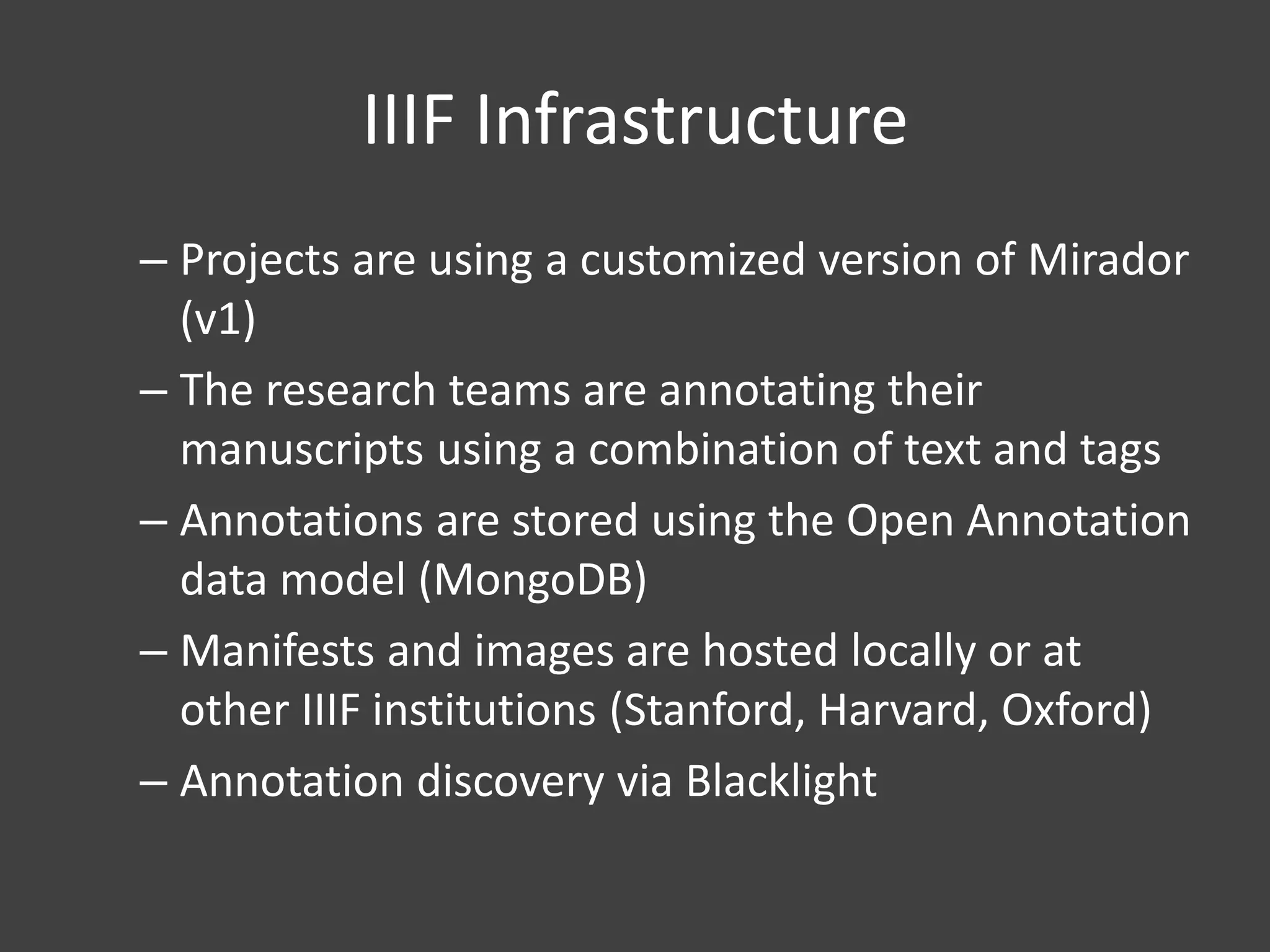 IIIF Infrastructure

– Projects are using a customized version of Mirador (v1)

– The research teams are annotating their manuscripts using a combination of text and tags

– Annotations are stored using the Open Annotation data model (MongoDB)

– Manifests and images are hosted locally or at other IIIF institutions (Stanford, Harvard, Oxford)

– Annotation discovery via Blacklight